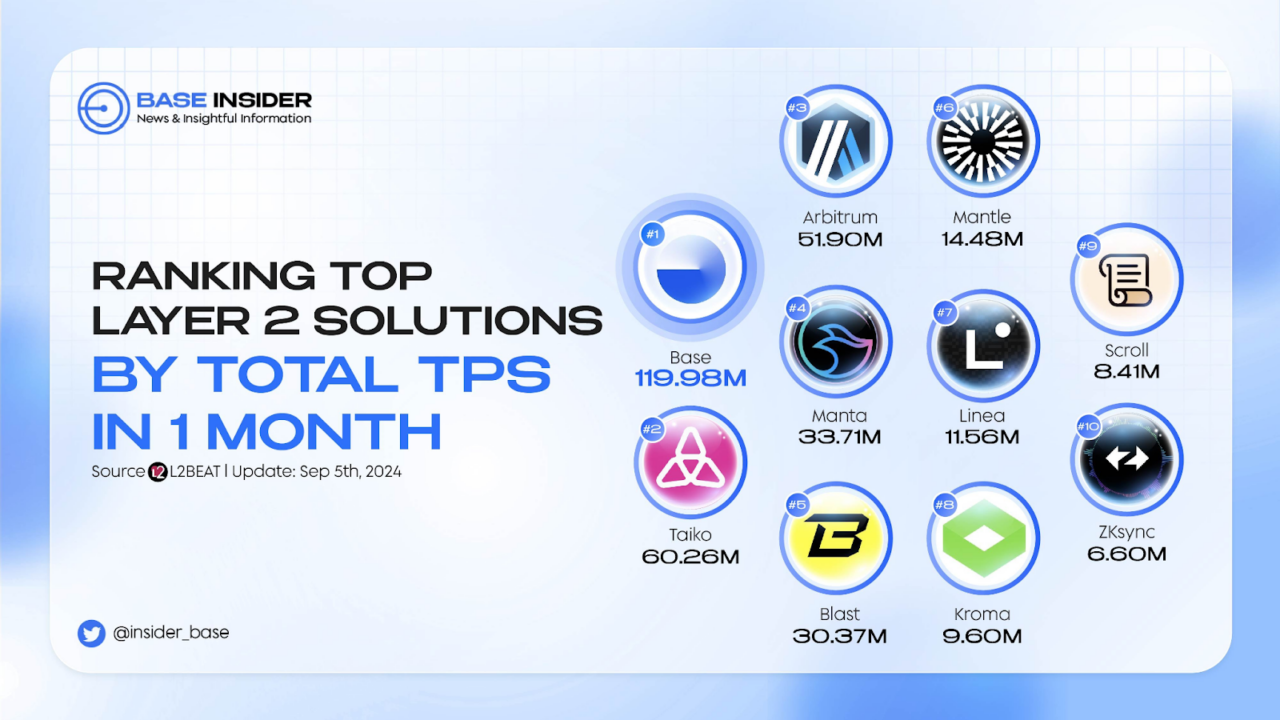 BASE INSIDER
News & Insightful Information

RANKING TOP LAYER 2 SOLUTIONS BY TOTAL TPS IN 1 MONTH

Source L2BEAT | Update: Sep 5th, 2024

@insider_base

#1
Base
119.98M

#2
Taiko
60.26M

#3
Arbitrum
51.90M

#4
Manta
33.71M

#5
Blast
30.37M

#6
Mantle
14.48M

#7
Linea
11.56M

#8
Kroma
9.60M

#9
Scroll
8.41M

#10
ZKsync
6.60M